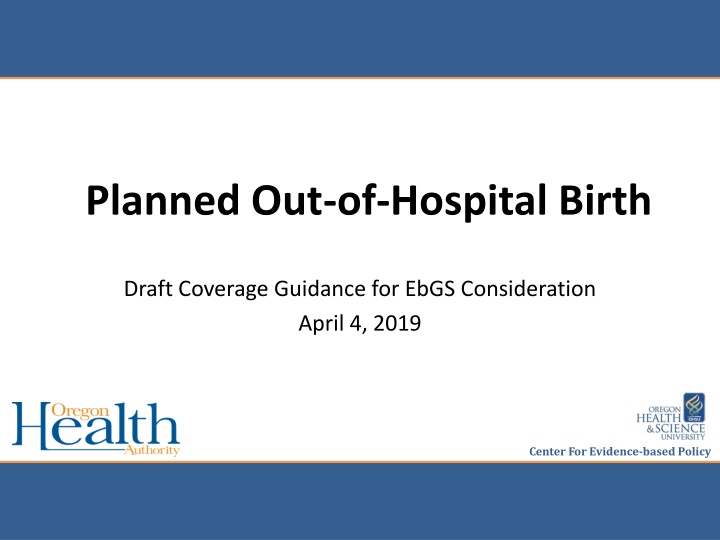 Planned Out-of-Hospital Birth

Draft Coverage Guidance for EbGS Consideration
April 4, 2019

Oregon Health Authority

OREGON HEALTH & SCIENCE UNIVERSITY

Center For Evidence-based Policy